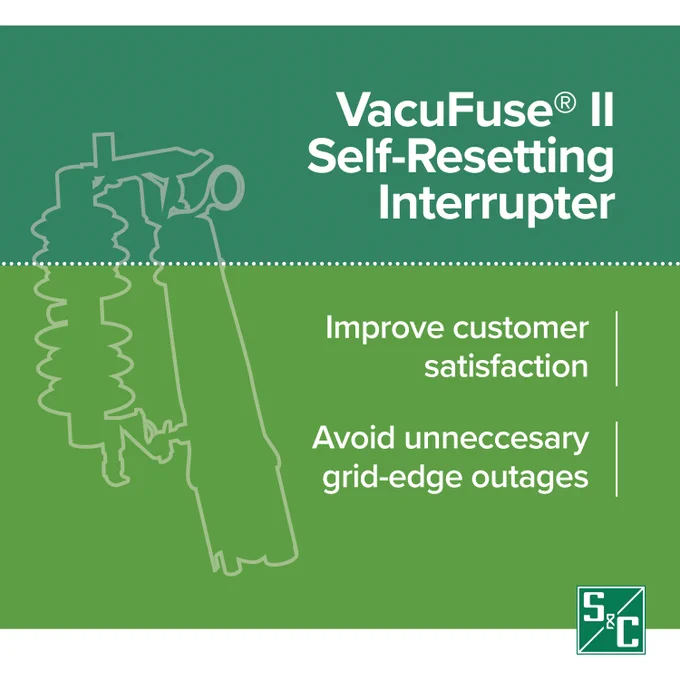 VacuFuse® II Self-Resetting Interrupter

Improve customer satisfaction

Avoid unneccesary grid-edge outages

S&C